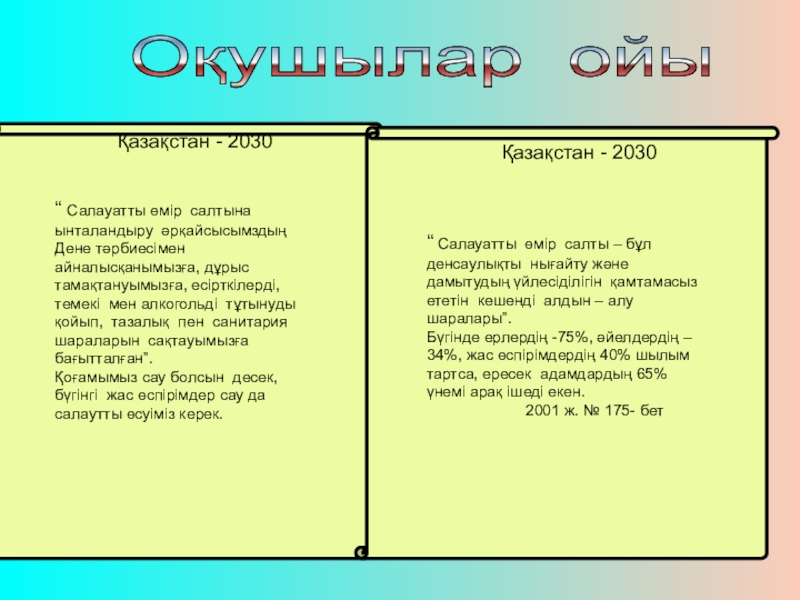 Оқушылар ойы

Қазақстан - 2030

“ Салауатты өмір салтына ынталандыру әрқайсысымздың Дене тәрбиесімен айналысқанымызға, дұрыс тамақтануымызға, есірткілерді, темекі мен алкогольді тұтынуды қойып, тазалық пен санитария шараларын сақтауымызға бағытталған”.
Қоғамымыз сау болсын десек, бүгінгі жас өспірімдер сау да салаутты өсуіміз керек.

Қазақстан - 2030

“ Салауатты өмір салты – бұл денсаулықты нығайту және дамытудың үйлесіділігін қамтамасыз ететін кешенді алдын – алу шаралары”.
Бүгінде ерлердің -75%, әйелдердің – 34%, жас өспірімдердің 40% шылым тартса, ересек адамдардың 65% үнемі арақ ішеді екен.
2001 ж. № 175- бет